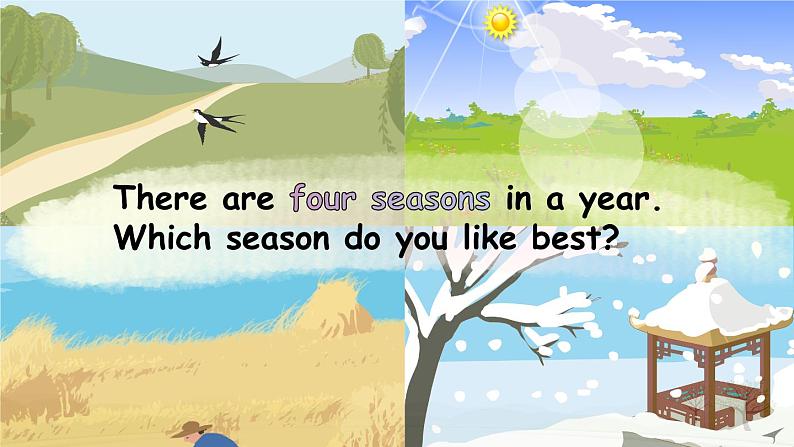 There are four seasons in a year.
Which season do you like best?